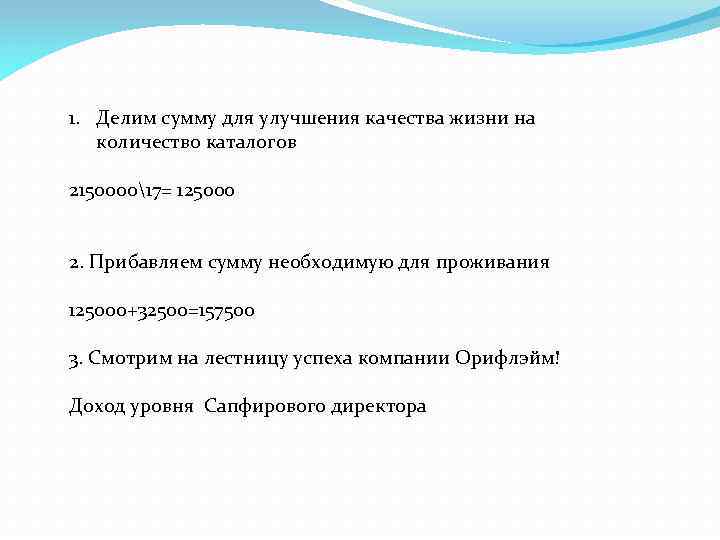 1. Делим сумму для улучшения качества жизни на количество каталогов

2150000\17= 125000

2. Прибавляем сумму необходимую для проживания

125000+32500=157500

3. Смотрим на лестницу успеха компании Орифлэйм!

Доход уровня  Сапфирового директора